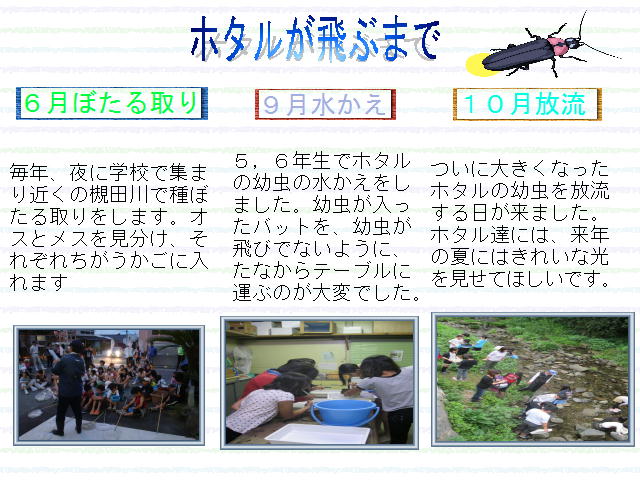 ホタルが飛ぶまで

６月ぼたる取り

毎年、夜に学校で集まり近くの槻田川で種ぼたる取りをします。オスとメスを見分け、それぞれちがうかごに入れます

９月水かえ

５，６年生でホタルの幼虫の水かえをしました。幼虫が入ったバットを、幼虫が飛びでないように、たなからテーブルに運ぶのが大変でした。

１０月放流

ついに大きくなったホタルの幼虫を放流する日が来ました。ホタル達には、来年の夏にはきれいな光を見せてほしいです。